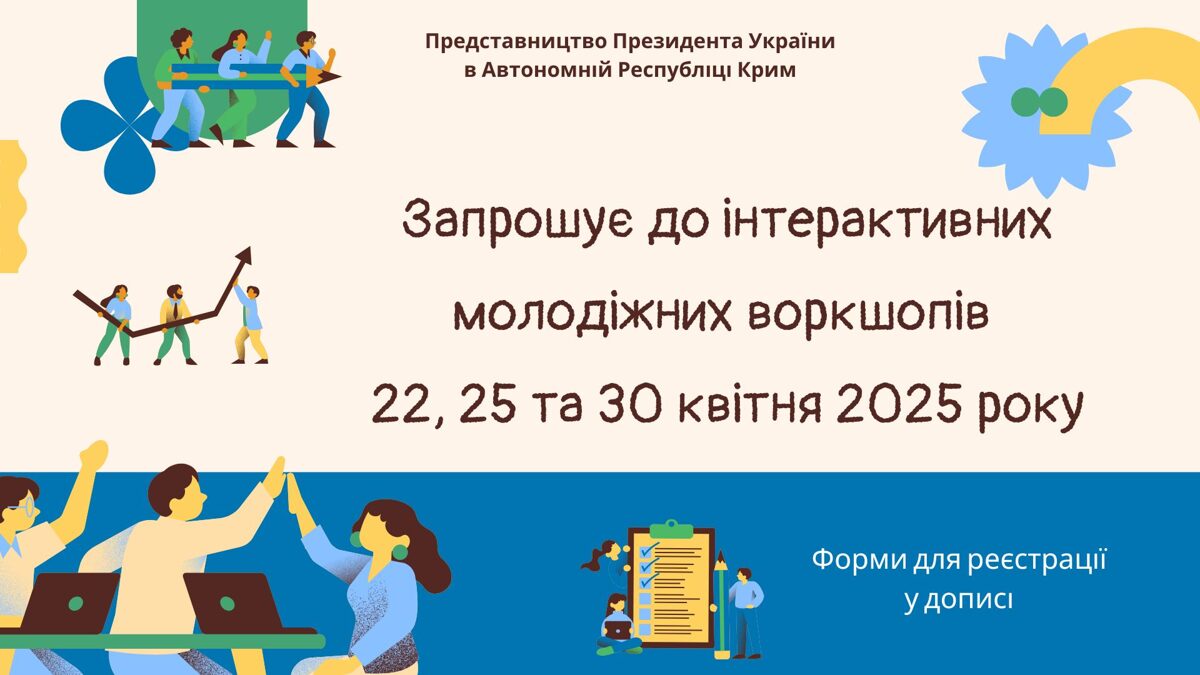 Представництво Президента України в Автономній Республіці Крим

Запрошує до інтерактивних молодіжних воркшопів 22, 25 та 30 квітня 2025 року

Форми для реєстрації у дописі